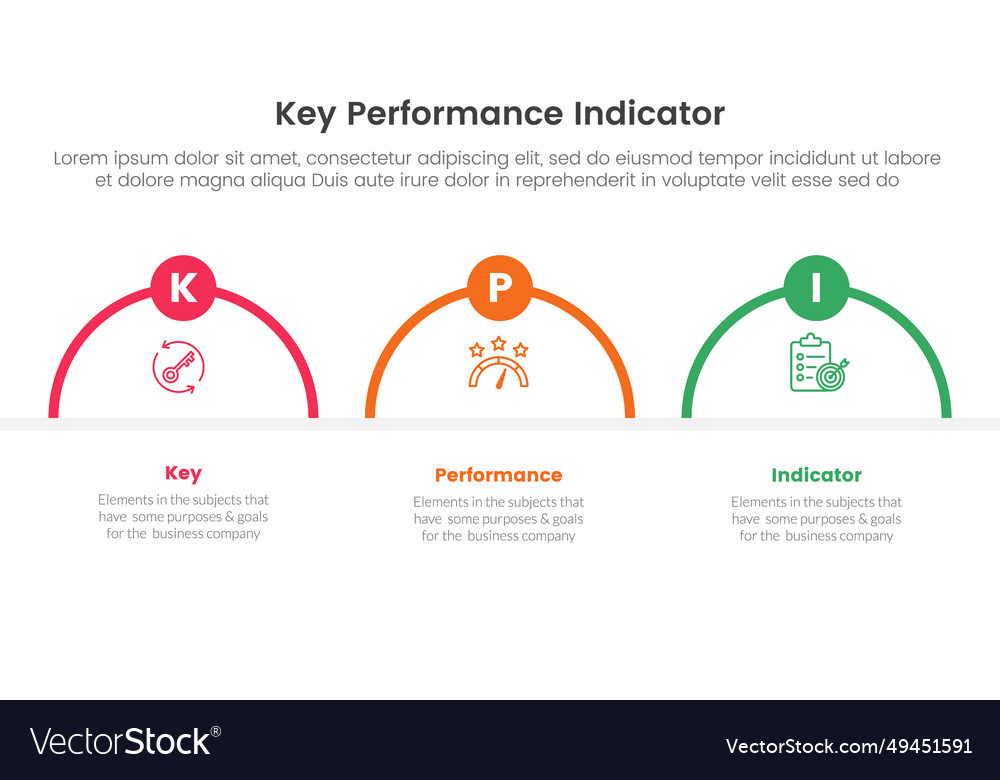 Key Performance Indicator

Lorem ipsum dolor sit amet, consectetur adipiscing elit, sed do eiusmod tempor incididunt ut labore et dolore magna aliqua Duis aute irure dolor in reprehenderit in voluptate velit esse sed do

K

P

I

Key

Elements in the subjects that have some purposes & goals for the business company

Performance

Elements in the subjects that have some purposes & goals for the business company

Indicator

Elements in the subjects that have some purposes & goals for the business company

VectorStock®

VectorStock.com/49451591